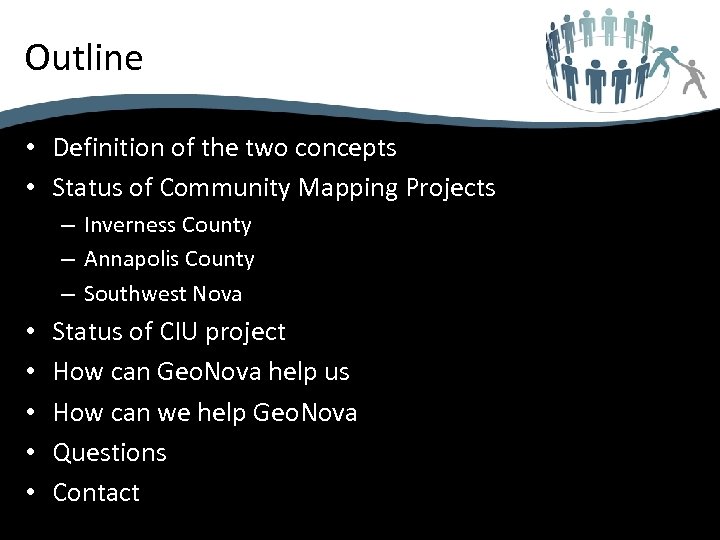 Outline

• Definition of the two concepts
• Status of Community Mapping Projects
  – Inverness County
  – Annapolis County
  – Southwest Nova
• Status of CIU project
• How can GeoNova help us
• How can we help GeoNova
• Questions
• Contact